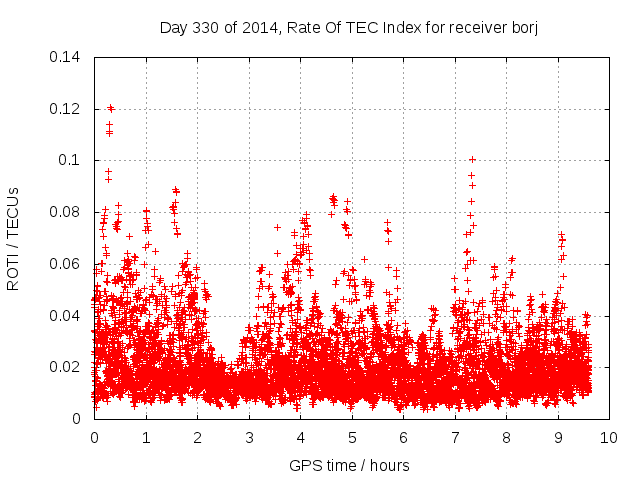 Day 330 of 2014, Rate Of TEC Index for receiver borj

ROTI / TECUs

0.14
0.12
0.1
0.08
0.06
0.04
0.02
0

0 1 2 3 4 5 6 7 8 9 10

GPS time / hours